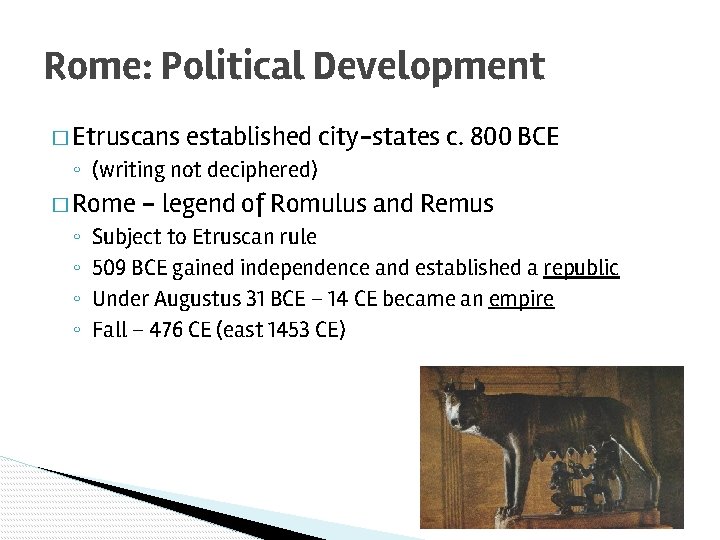 Rome: Political Development

□ Etruscans established city-states c. 800 BCE
◦ (writing not deciphered)

□ Rome – legend of Romulus and Remus
◦ Subject to Etruscan rule
◦ 509 BCE gained independence and established a republic
◦ Under Augustus 31 BCE – 14 CE became an empire
◦ Fall – 476 CE (east 1453 CE)